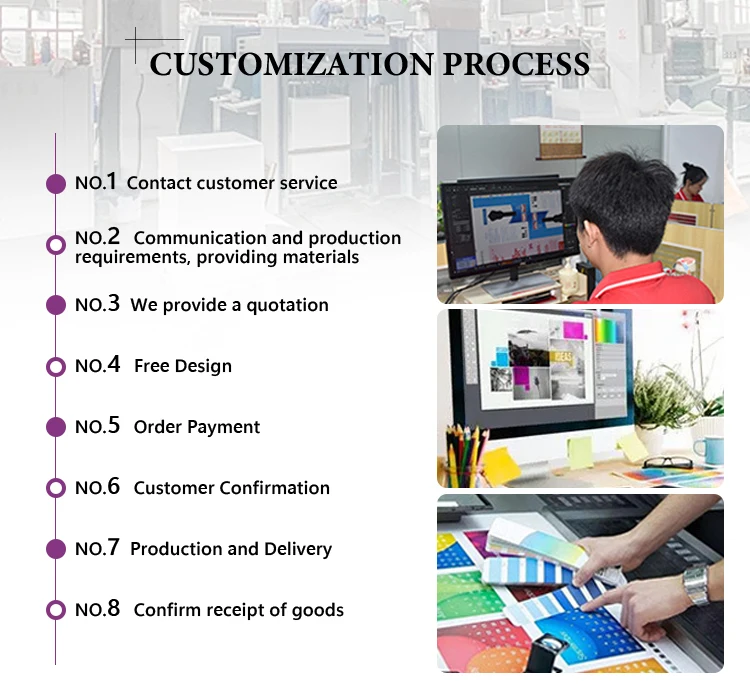 CUSTOMIZATION PROCESS

NO.1 Contact customer service

NO.2 Communication and production requirements, providing materials

NO.3 We provide a quotation

NO.4 Free Design

NO.5 Order Payment

NO.6 Customer Confirmation

NO.7 Production and Delivery

NO.8 Confirm receipt of goods